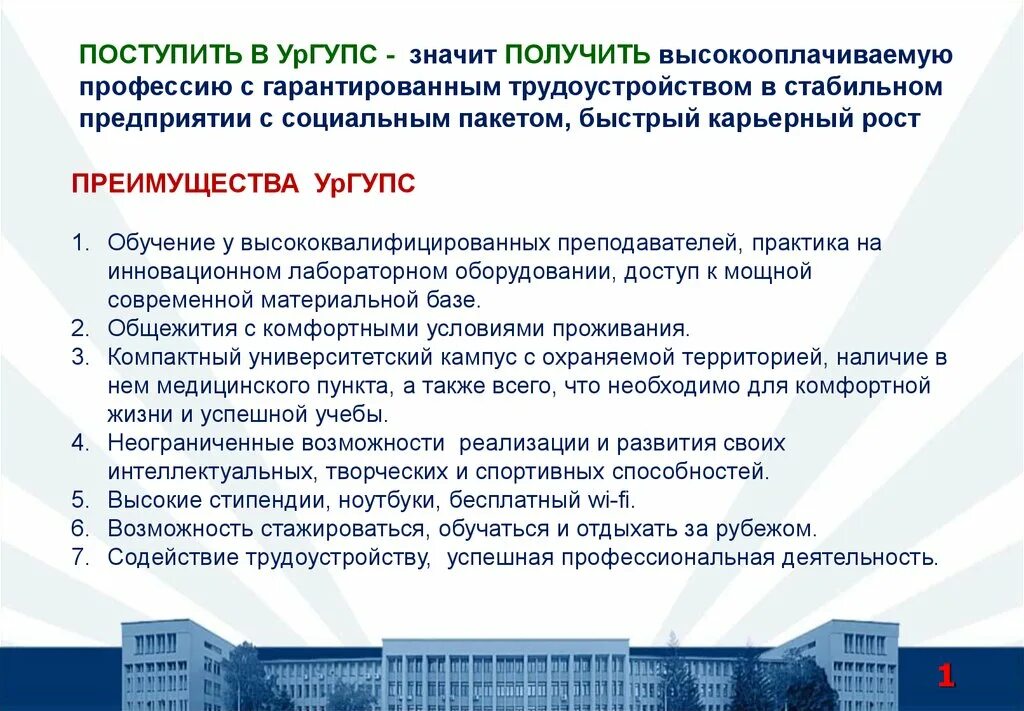 ПОСТУПИТЬ В УрГУПС - значит ПОЛУЧИТЬ высокооплачиваемую профессию с гарантированным трудоустройством в стабильном предприятии с социальным пакетом, быстрый карьерный рост

ПРЕИМУЩЕСТВА УрГУПС

1. Обучение у высококвалифицированных преподавателей, практика на инновационном лабораторном оборудовании, доступ к мощной современной материальной базе.
2. Общежития с комфортными условиями проживания.
3. Компактный университетский кампус с охраняемой территорией, наличие в нем медицинского пункта, а также всего, что необходимо для комфортной жизни и успешной учебы.
4. Неограниченные возможности реализации и развития своих интеллектуальных, творческих и спортивных способностей.
5. Высокие стипендии, ноутбуки, бесплатный wi-fi.
6. Возможность стажироваться, обучаться и отдыхать за рубежом.
7. Содействие трудоустройству, успешная профессиональная деятельность.

1